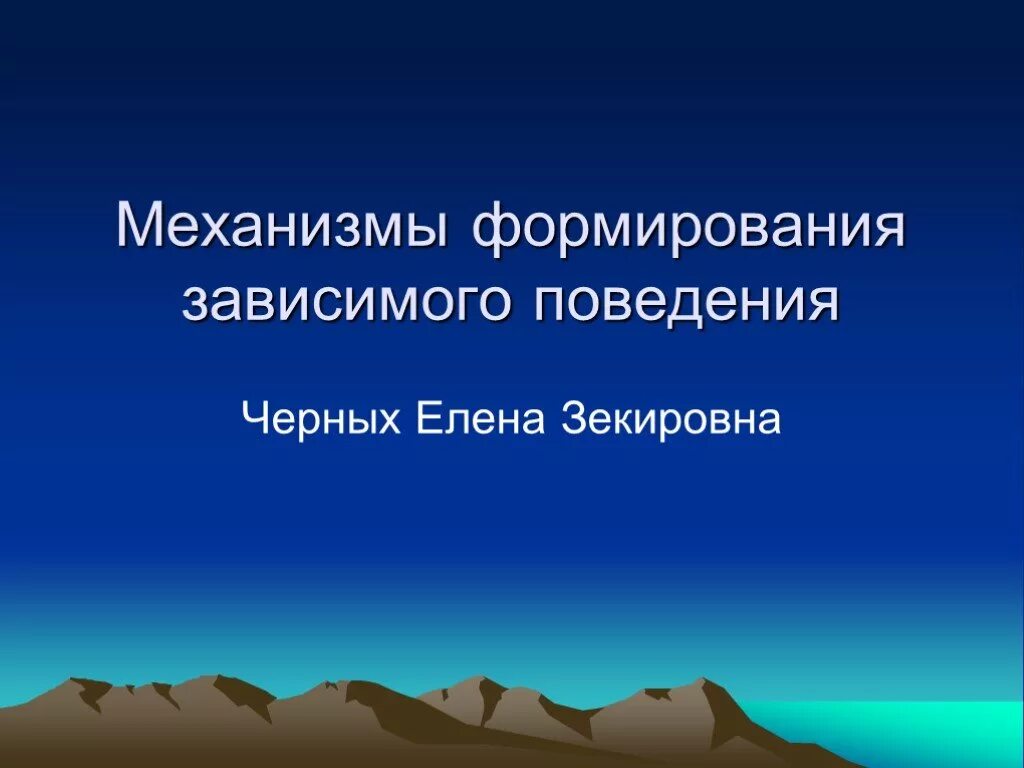 Механизмы формирования зависимого поведения

Черных Елена Зекировна